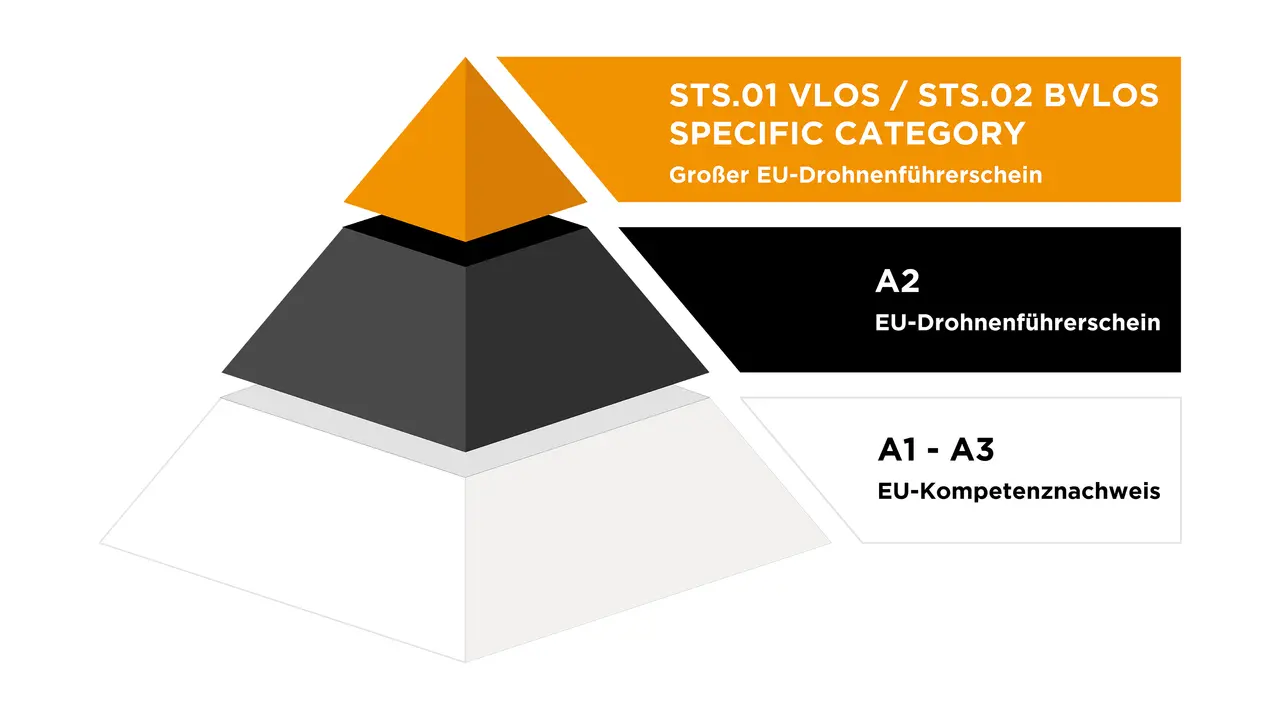 STS.01 VLOS / STS.02 BVLOS
SPECIFIC CATEGORY
Großer EU-Drohnenführerschein

A2
EU-Drohnenführerschein

A1 - A3
EU-Kompetenznachweis